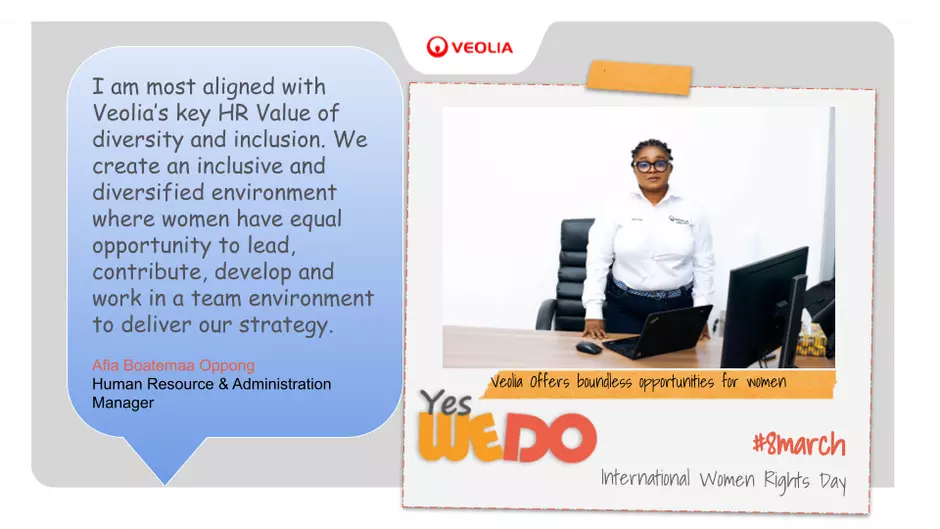 VEOLIA

I am most aligned with Veolia's key HR Value of diversity and inclusion. We create an inclusive and diversified environment where women have equal opportunity to lead, contribute, develop and work in a team environment to deliver our strategy.

Afia Boatemaa Oppong
Human Resource & Administration Manager

Veolia Offers boundless opportunities for women

Yes
WEDO

#8march

International Women Rights Day